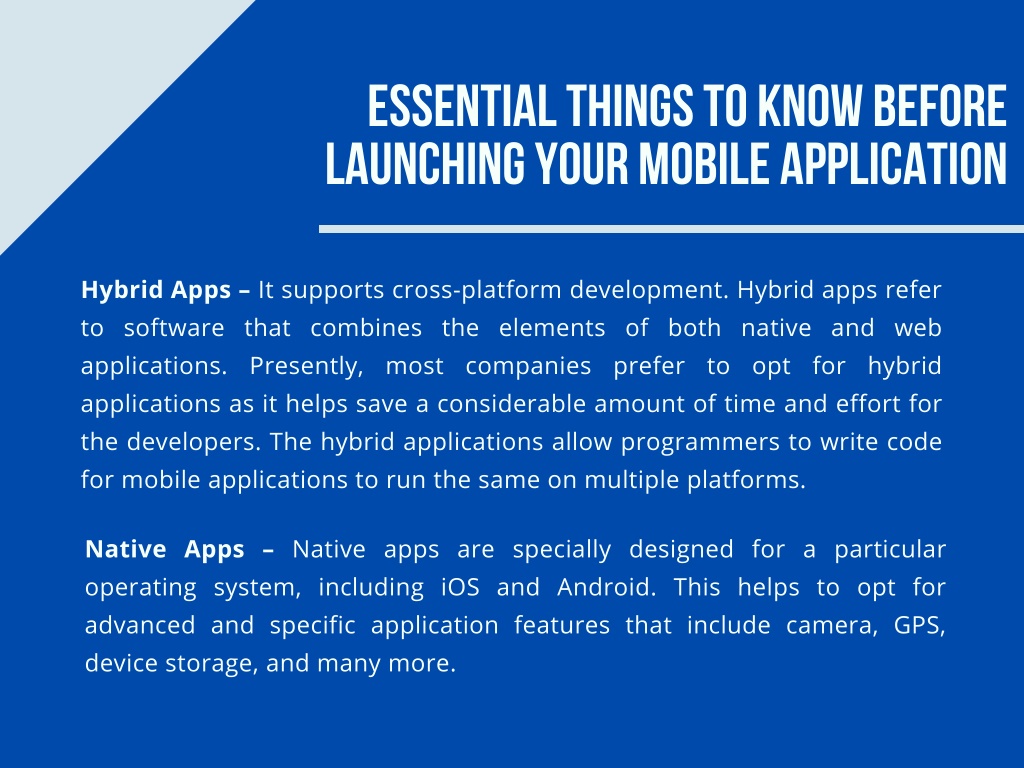 ESSENTIAL THINGS TO KNOW BEFORE LAUNCHING YOUR MOBILE APPLICATION

Hybrid Apps – It supports cross-platform development. Hybrid apps refer to software that combines the elements of both native and web applications. Presently, most companies prefer to opt for hybrid applications as it helps save a considerable amount of time and effort for the developers. The hybrid applications allow programmers to write code for mobile applications to run the same on multiple platforms.

Native Apps – Native apps are specially designed for a particular operating system, including iOS and Android. This helps to opt for advanced and specific application features that include camera, GPS, device storage, and many more.